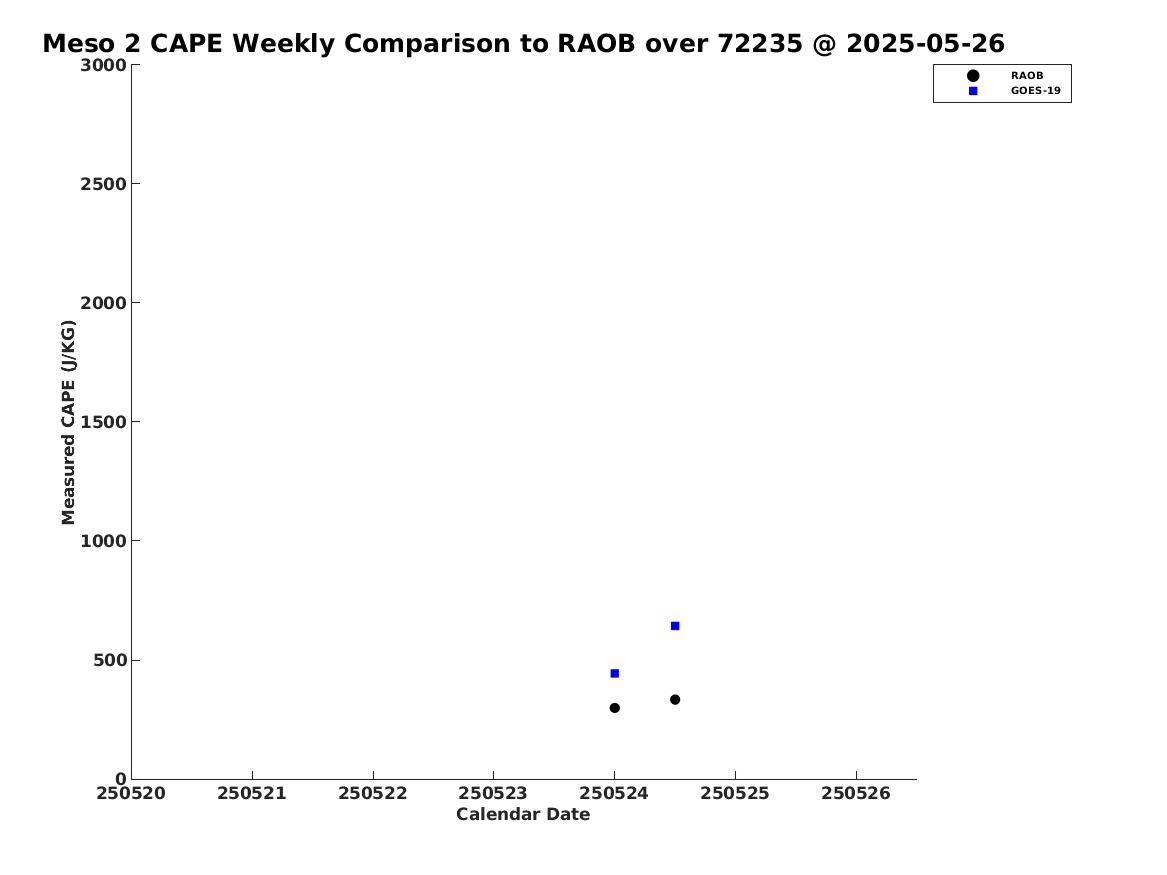 Meso 2 CAPE Weekly Comparison to RAOB over 72235 @ 2025-05-26

RAOB
GOES-19

Measured CAPE (J/KG)

3000
2500
2000
1500
1000
500
0

250520 250521 250522 250523 250524 250525 250526

Calendar Date